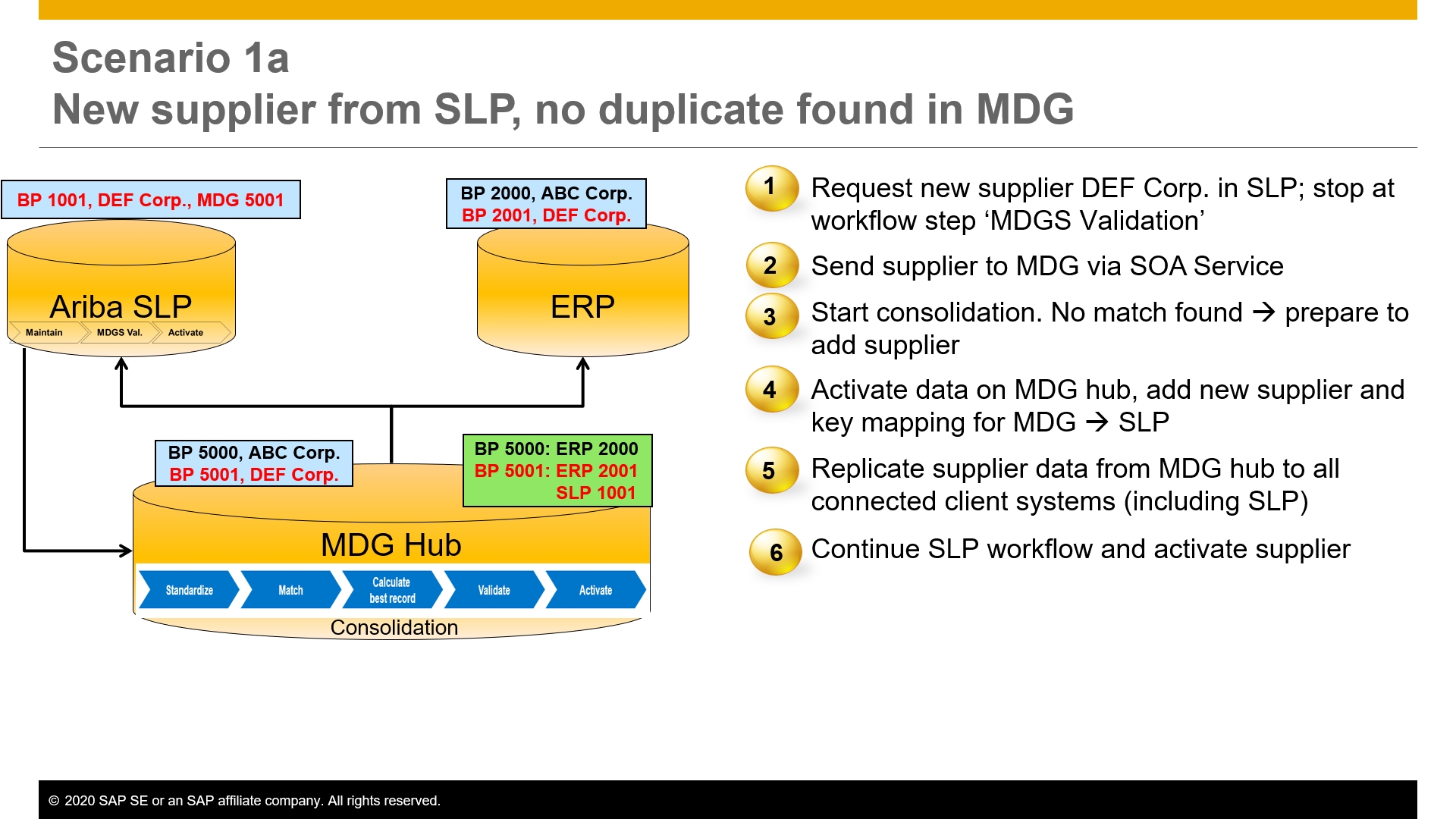 Scenario 1a
New supplier from SLP, no duplicate found in MDG

BP 1001, DEF Corp., MDG 5001

Ariba SLP

Maintain MDGS Val. Activate

BP 2000, ABC Corp.
BP 2001, DEF Corp.

ERP

BP 5000, ABC Corp.
BP 5001, DEF Corp.

BP 5000: ERP 2000
BP 5001: ERP 2001
SLP 1001

MDG Hub

Standardize Match Calculate best record Validate Activate

Consolidation

1 Request new supplier DEF Corp. in SLP; stop at workflow step ‘MDGS Validation’

2 Send supplier to MDG via SOA Service

3 Start consolidation. No match found → prepare to add supplier

4 Activate data on MDG hub, add new supplier and key mapping for MDG → SLP

5 Replicate supplier data from MDG hub to all connected client systems (including SLP)

6 Continue SLP workflow and activate supplier

© 2020 SAP SE or an SAP affiliate company. All rights reserved.